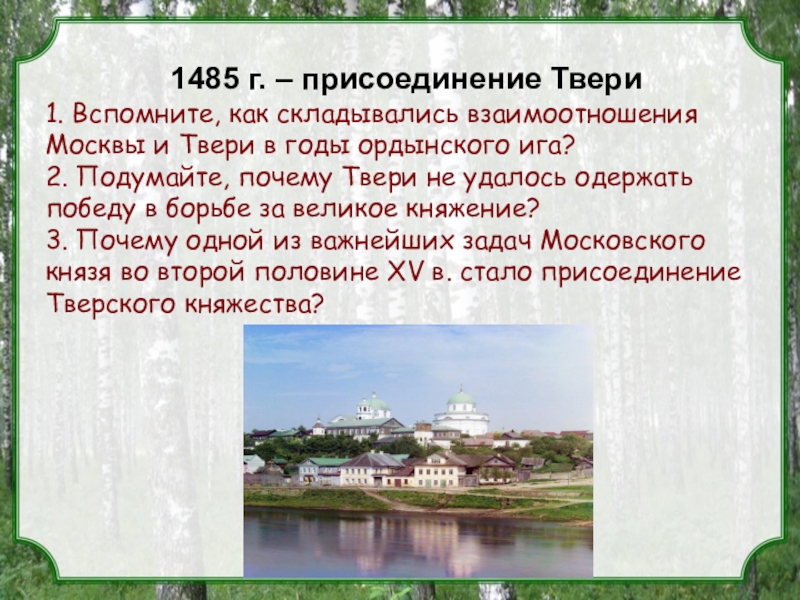 1485 г. – присоединение Твери

1. Вспомните, как складывались взаимоотношения Москвы и Твери в годы ордынского ига?
2. Подумайте, почему Твери не удалось одержать победу в борьбе за великое княжение?
3. Почему одной из важнейших задач Московского князя во второй половине XV в. стало присоединение Тверского княжества?